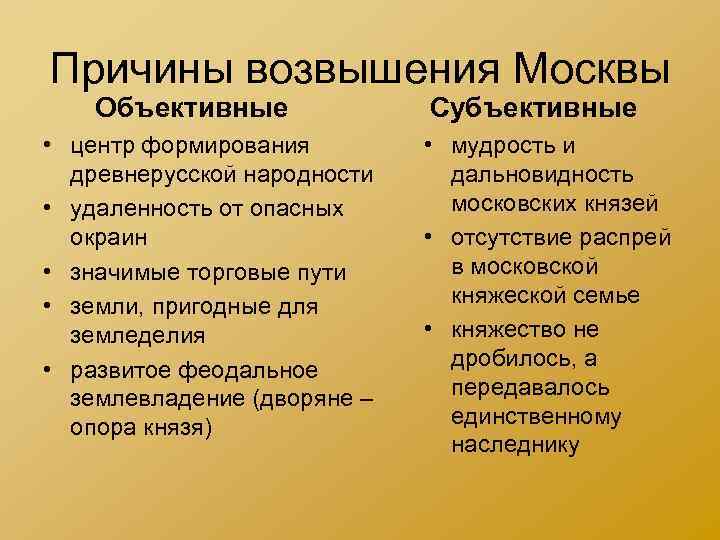 Причины возвышения Москвы

Объективные

• центр формирования древнерусской народности
• удаленность от опасных окраин
• значимые торговые пути
• земли, пригодные для земледелия
• развитое феодальное землевладение (дворяне – опора князя)

Субъективные

• мудрость и дальновидность московских князей
• отсутствие распрей в московской княжеской семье
• княжество не дробилось, а передавалось единственному наследнику